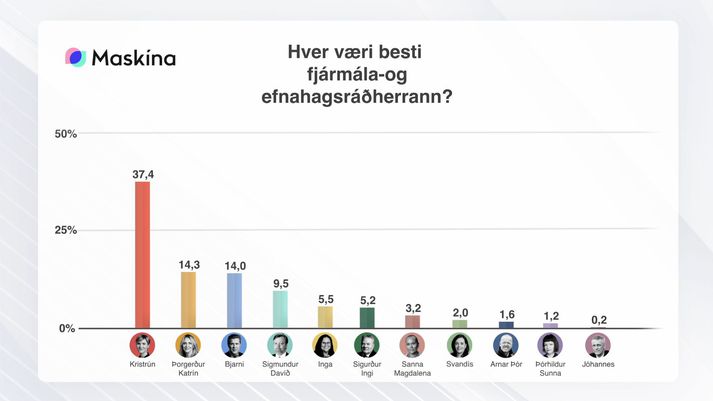 Maskína

Hver væri besti fjármála-og efnahagsráðherrann?

50%
25%
0%

37,4
14,3
14,0
9,5
5,5
5,2
3,2
2,0
1,6
1,2
0,2

Kristrún
Þorgerður Katrín
Bjarni
Sigmundur Davíð
Inga
Sigurður Ingi
Sanna Magdalena
Svandís
Arnar Þór
Þórhildur Sunna
Jóhannes